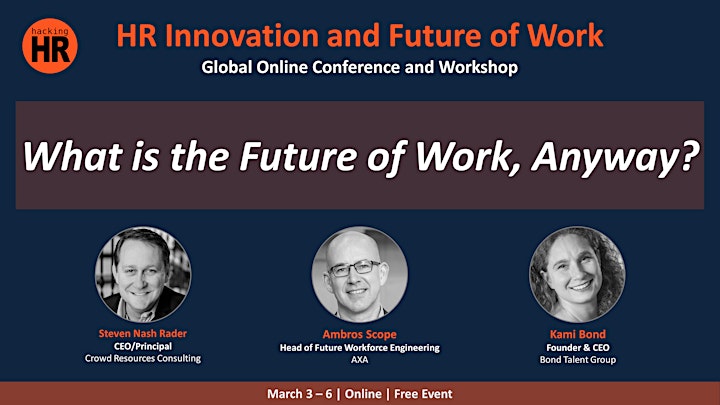 hacking HR

HR Innovation and Future of Work

Global Online Conference and Workshop

What is the Future of Work, Anyway?

Steven Nash Rader
CEO/Principal
Crowd Resources Consulting

Ambros Scope
Head of Future Workforce Engineering
AXA

Kami Bond
Founder & CEO
Bond Talent Group

March 3 – 6 | Online | Free Event